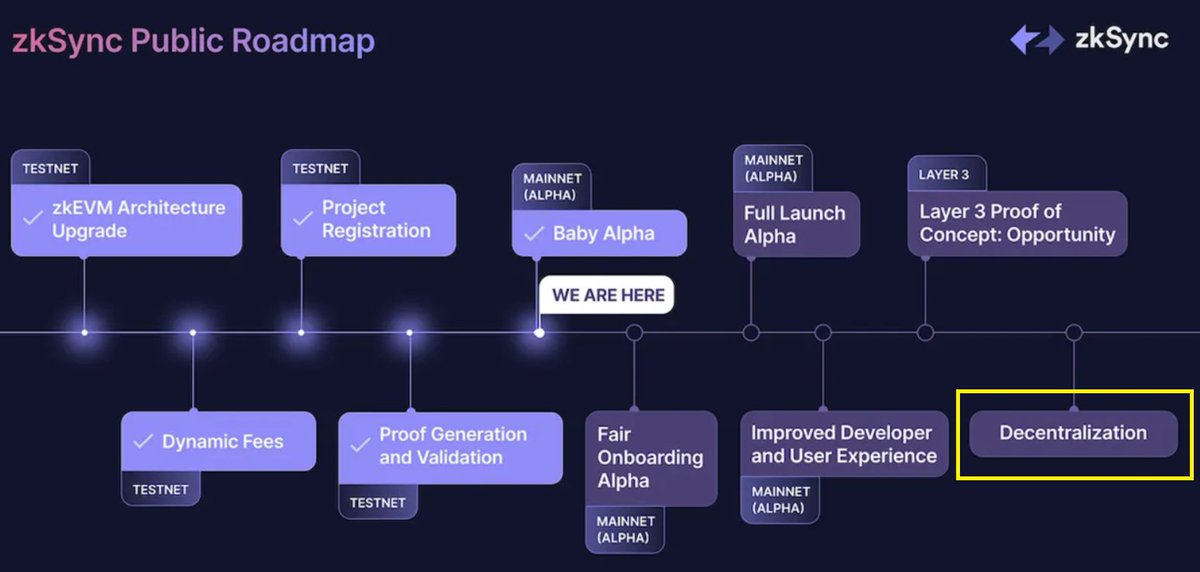 zkSync Public Roadmap

zkSync

TESTNET
✓ zkEVM Architecture Upgrade

TESTNET
✓ Project Registration

MAINNET (ALPHA)
✓ Baby Alpha

WE ARE HERE

MAINNET (ALPHA)
Full Launch Alpha

LAYER 3
Layer 3 Proof of Concept: Opportunity

✓ Dynamic Fees
TESTNET

✓ Proof Generation and Validation
TESTNET

Fair Onboarding Alpha
MAINNET (ALPHA)

Improved Developer and User Experience
MAINNET (ALPHA)

Decentralization